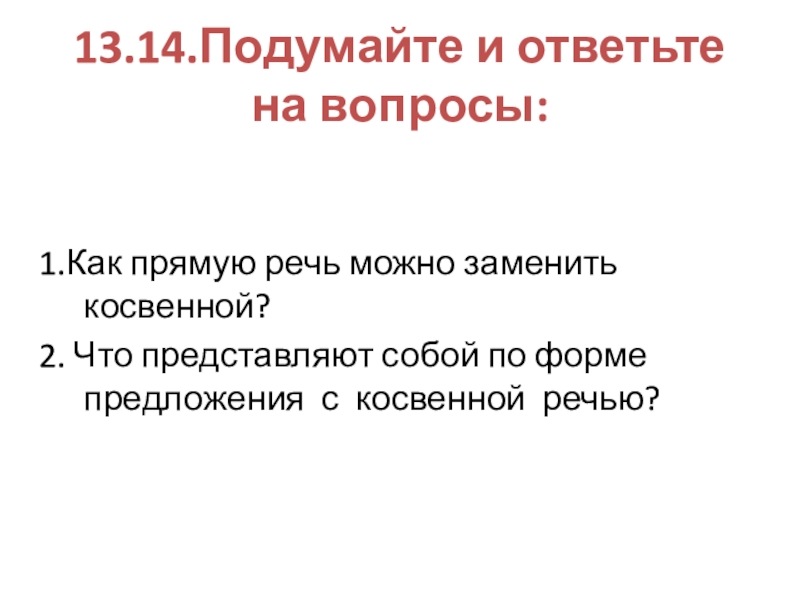 13.14.Подумайте и ответьте на вопросы:

1.Как прямую речь можно заменить косвенной?

2. Что представляют собой по форме предложения с косвенной речью?